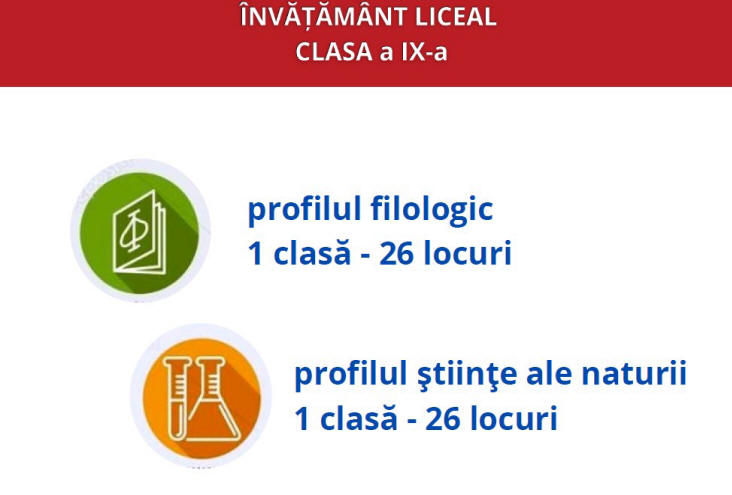 ÎNVĂȚĂMÂNT LICEAL
CLASA a IX-a

profilul filologic
1 clasă - 26 locuri

profilul ştiinţe ale naturii
1 clasă - 26 locuri